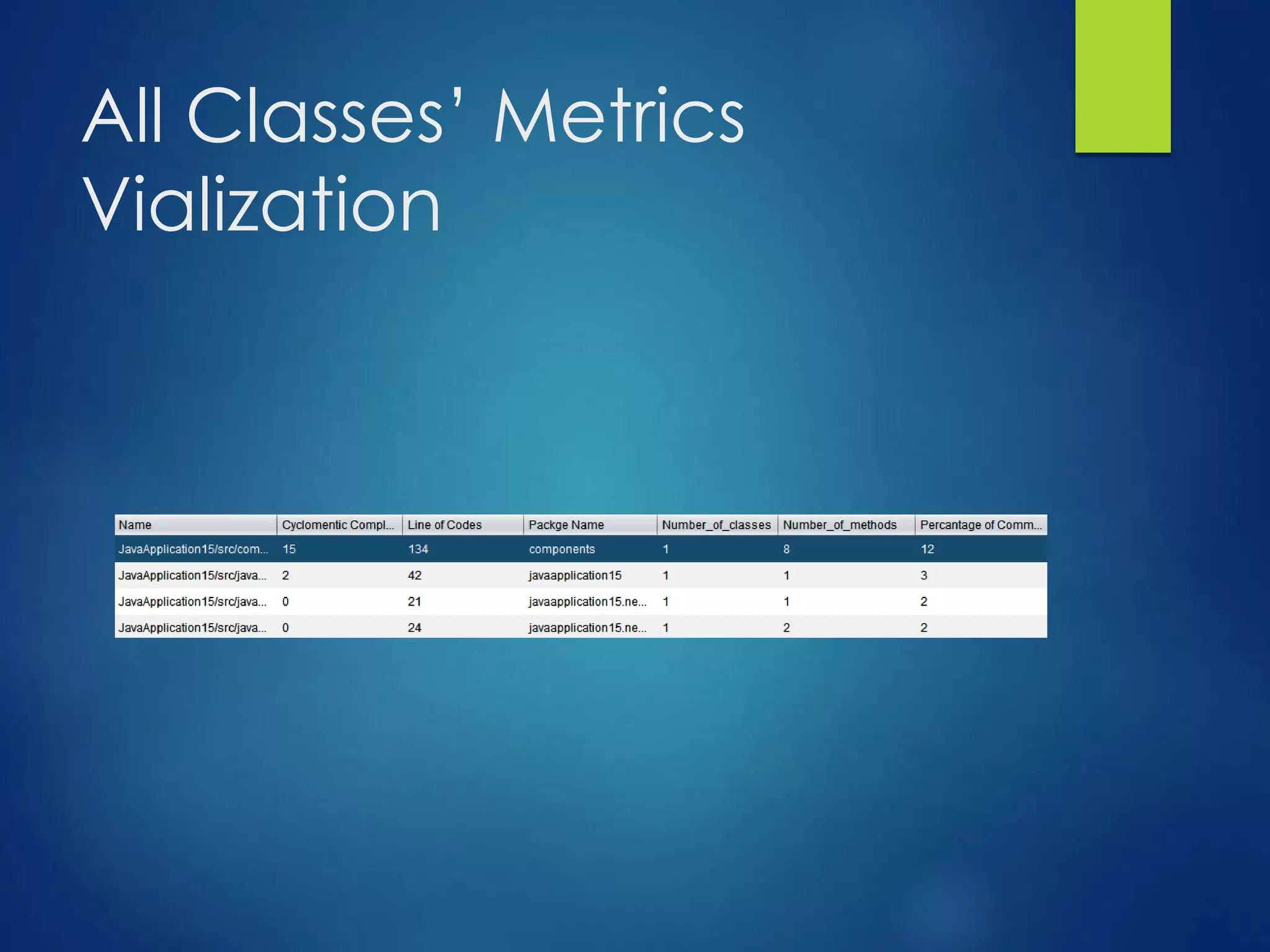 All Classes' Metrics Vialization

| Name | Cyclomentic Compl... | Line of Codes | Packge Name | Number_of_classes | Number_of_methods | Percantage of Comm... |
|---|---|---|---|---|---|---|
| JavaApplication15/src/com... | 15 | 134 | components | 1 | 8 | 12 |
| JavaApplication15/src/java... | 2 | 42 | javaapplication15 | 1 | 1 | 3 |
| JavaApplication15/src/java... | 0 | 21 | javaapplication15.ne... | 1 | 1 | 2 |
| JavaApplication15/src/java... | 0 | 24 | javaapplication15.ne... | 1 | 2 | 2 |